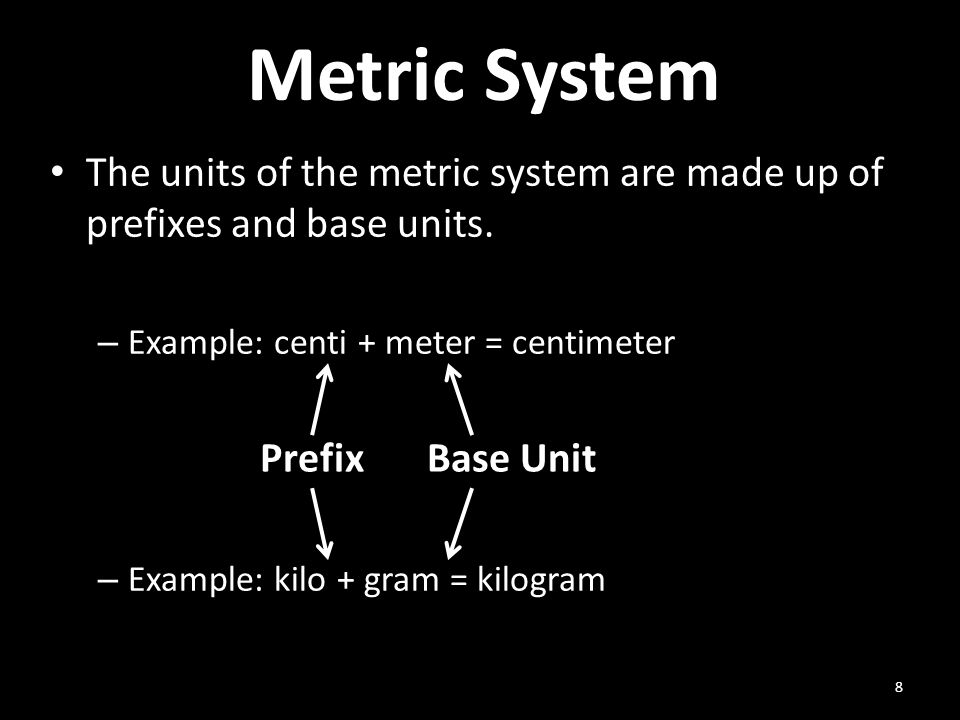 Metric System

• The units of the metric system are made up of prefixes and base units.

– Example: centi + meter = centimeter

Prefix Base Unit

– Example: kilo + gram = kilogram

8